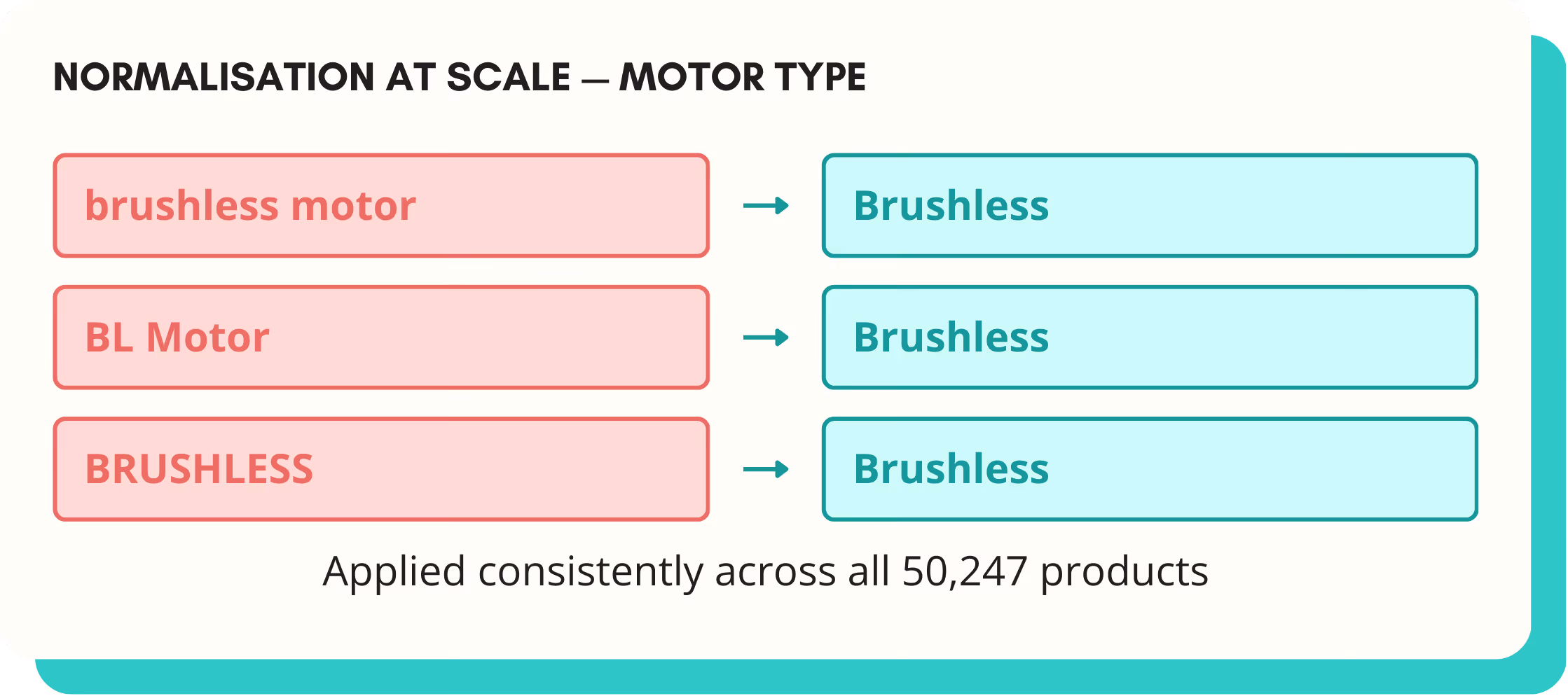 NORMALISATION AT SCALE — MOTOR TYPE

brushless motor → Brushless

BL Motor → Brushless

BRUSHLESS → Brushless

Applied consistently across all 50,247 products